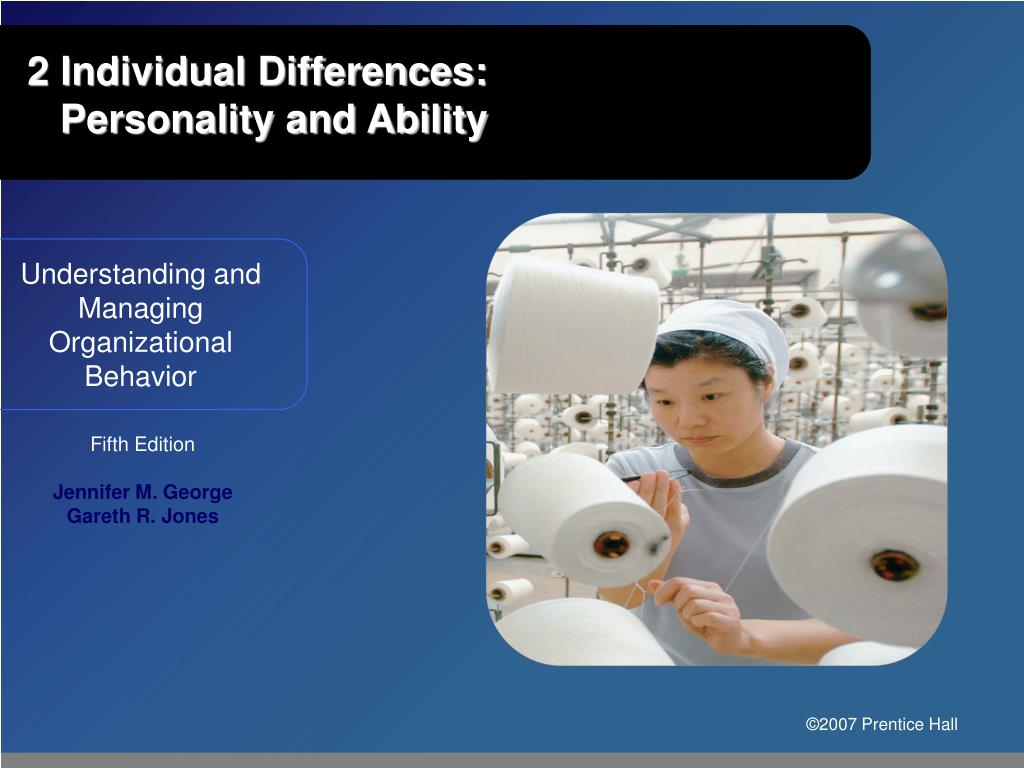 2 Individual Differences: Personality and Ability

Understanding and Managing Organizational Behavior

Fifth Edition

Jennifer M. George
Gareth R. Jones

©2007 Prentice Hall